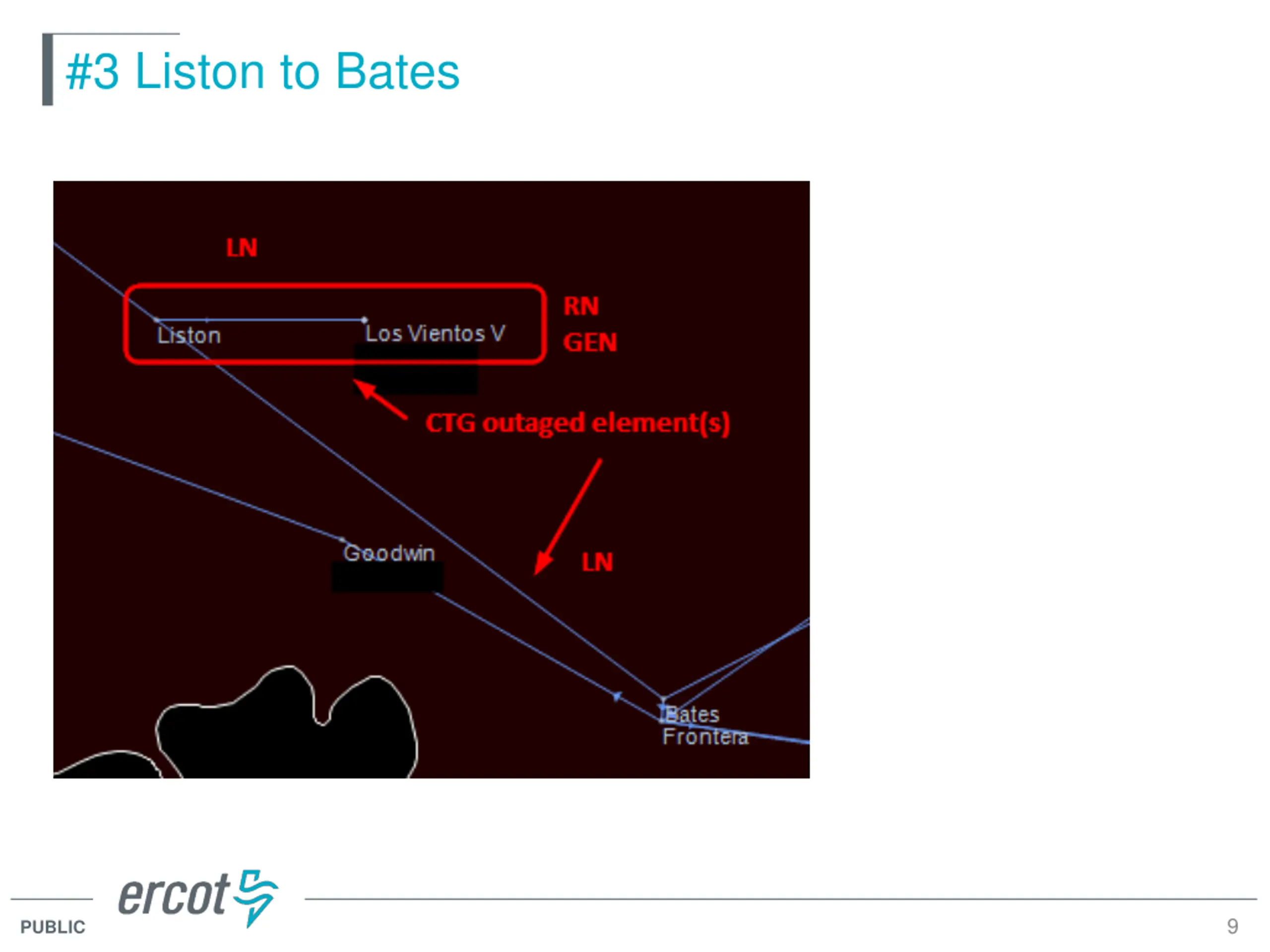 #3 Liston to Bates

LN

Liston

Los Vientos V

RN
GEN

CTG outaged element(s)

Goodwin

LN

Bates
Frontera

ercot

PUBLIC

9